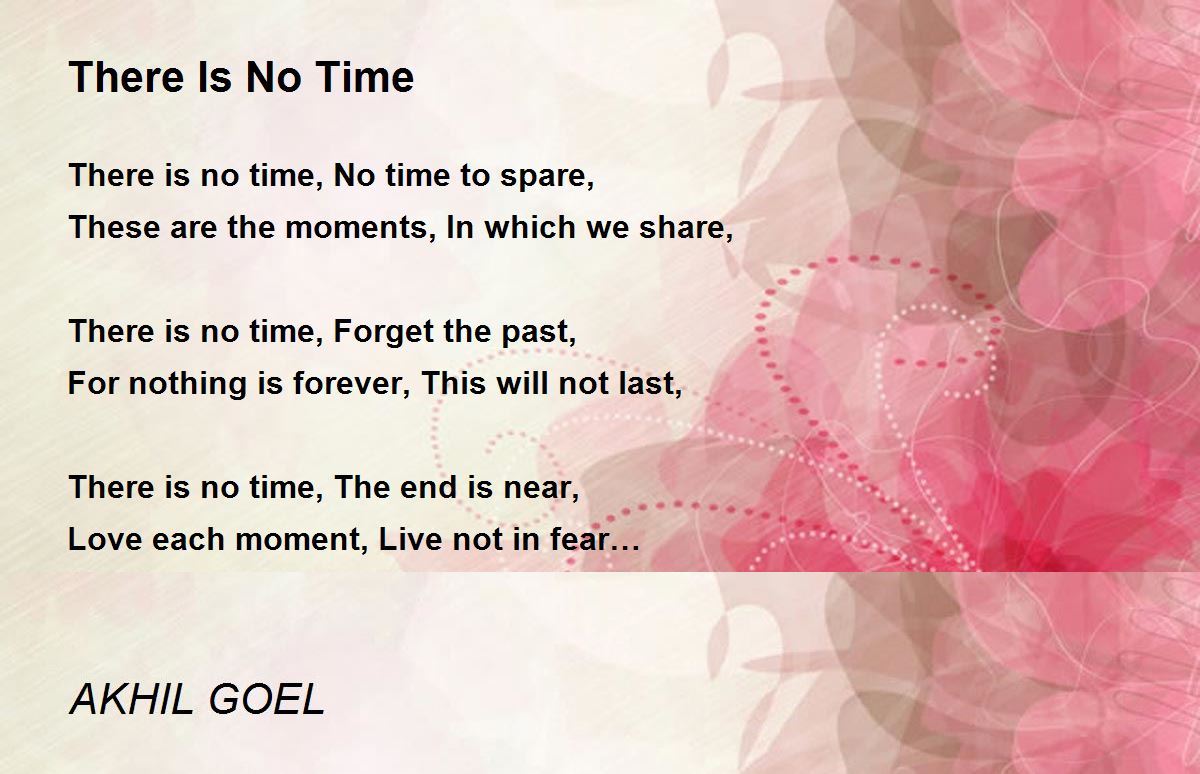 There Is No Time

There is no time, No time to spare,
These are the moments, In which we share,

There is no time, Forget the past,
For nothing is forever, This will not last,

There is no time, The end is near,
Love each moment, Live not in fear…

AKHIL GOEL